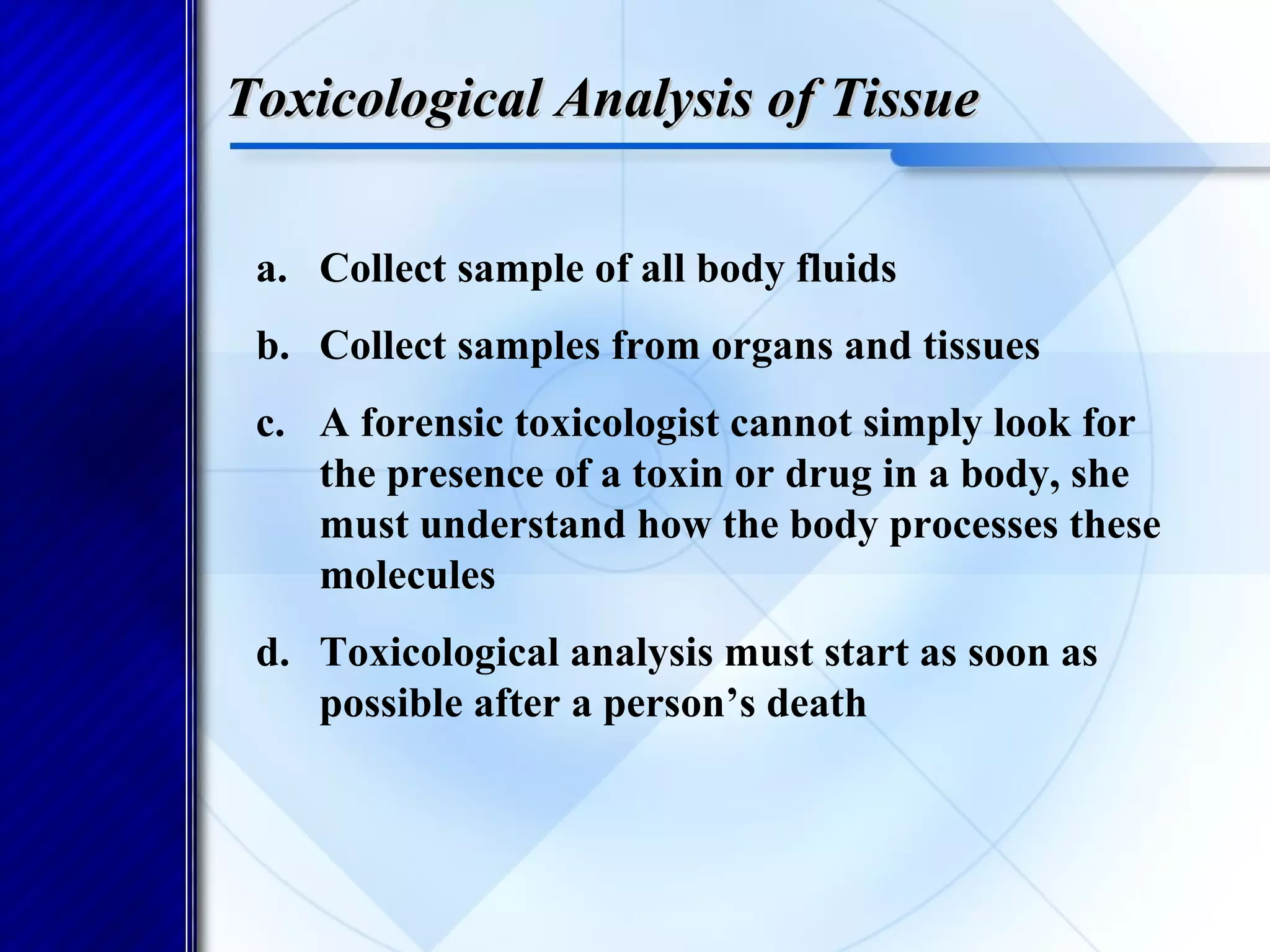 Toxicological Analysis of Tissue

a. Collect sample of all body fluids

b. Collect samples from organs and tissues

c. A forensic toxicologist cannot simply look for the presence of a toxin or drug in a body, she must understand how the body processes these molecules

d. Toxicological analysis must start as soon as possible after a person’s death